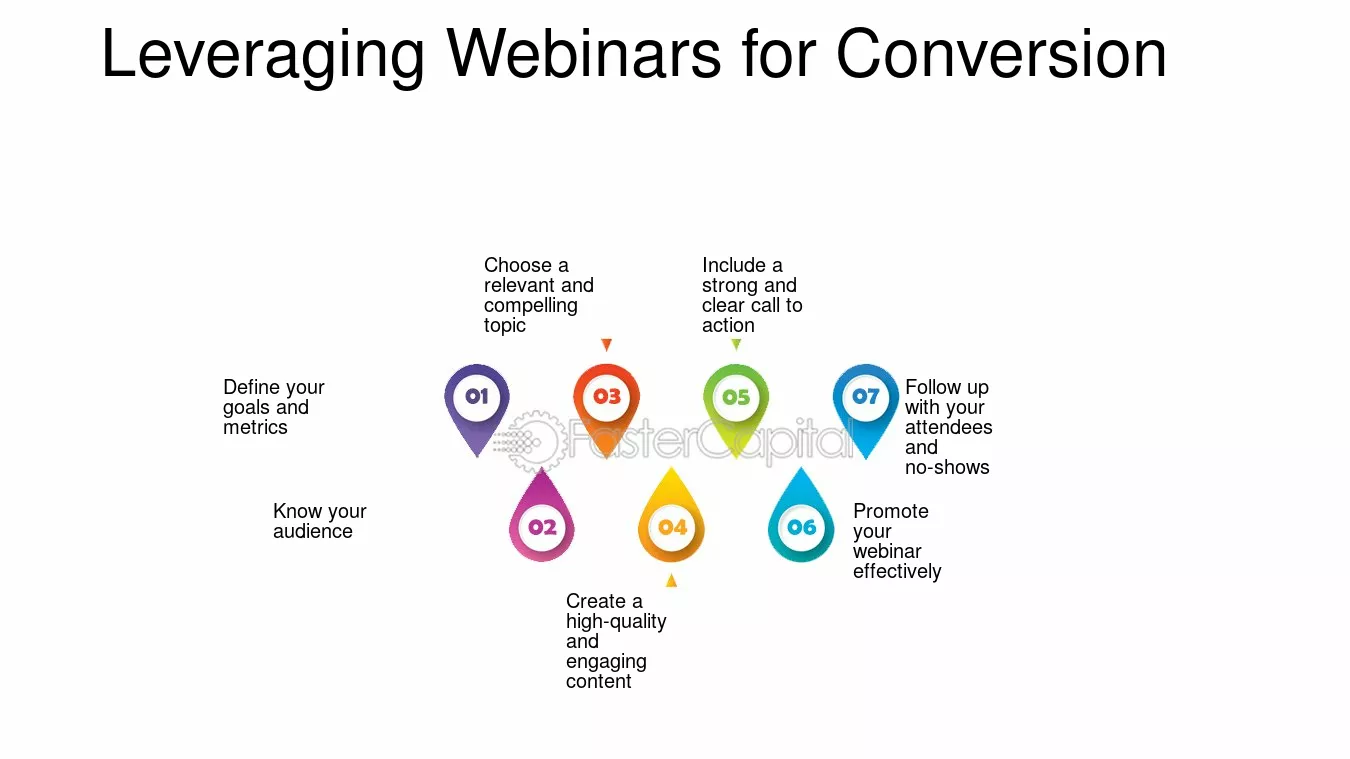 Leveraging Webinars for Conversion

Choose a relevant and compelling topic

Include a strong and clear call to action

Define your goals and metrics

01

03

05

07

Follow up with your attendees and no-shows

Know your audience

02

04

06

Promote your webinar effectively

Create a high-quality and engaging content

FasterCapital